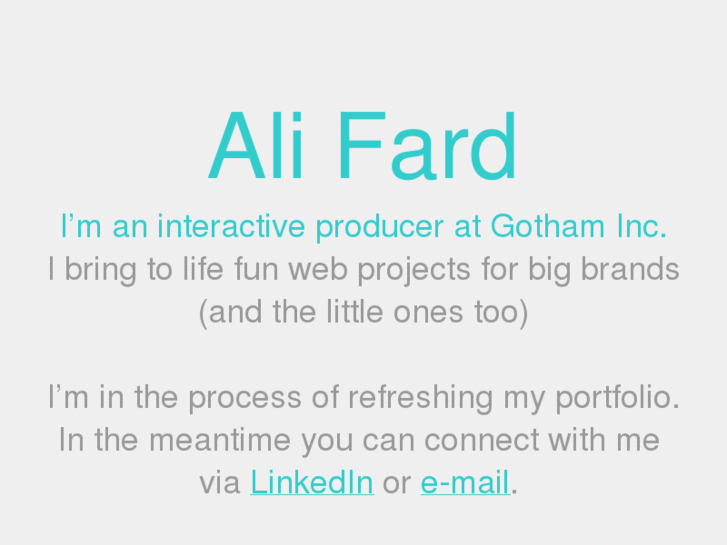 Ali Fard

I’m an interactive producer at Gotham Inc.
I bring to life fun web projects for big brands (and the little ones too)

I’m in the process of refreshing my portfolio. In the meantime you can connect with me via LinkedIn or e-mail.